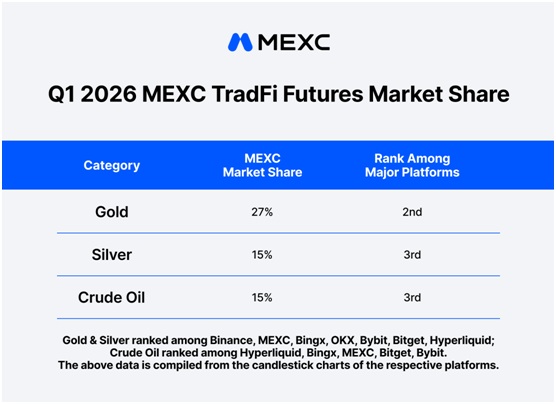 MEXC

Q1 2026 MEXC TradFi Futures Market Share

| Category | MEXC Market Share | Rank Among Major Platforms |
|---|---|---|
| Gold | 27% | 2nd |
| Silver | 15% | 3rd |
| Crude Oil | 15% | 3rd |

Gold & Silver ranked among Binance, MEXC, Bingx, OKX, Bybit, Bitget, Hyperliquid; Crude Oil ranked among Hyperliquid, Bingx, MEXC, Bitget, Bybit. The above data is compiled from the candlestick charts of the respective platforms.